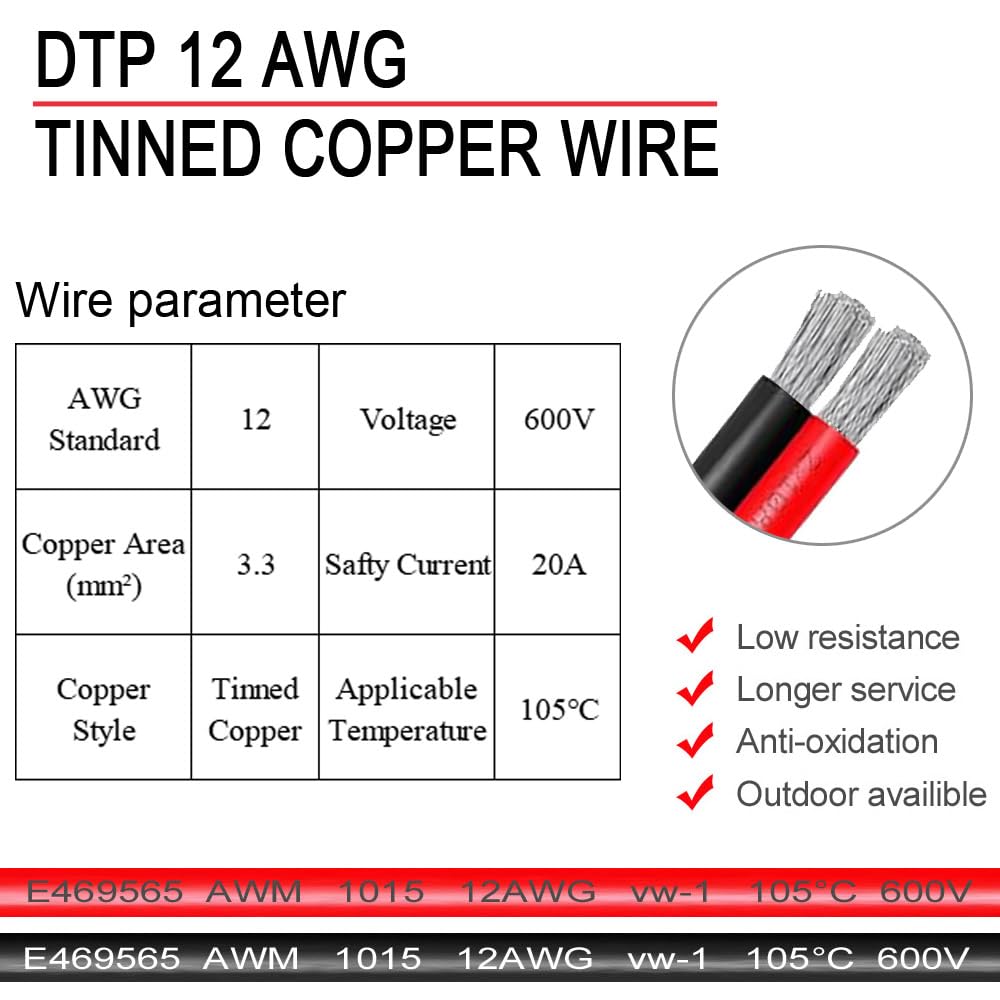 DTP 12 AWG
TINNED COPPER WIRE

Wire parameter

| AWG Standard | 12 | Voltage | 600V |
|---|---|---|---|
| Copper Area (mm²) | 3.3 | Safty Current | 20A |
| Copper Style | Tinned Copper | Applicable Temperature | 105°C |

Low resistance
Longer service
Anti-oxidation
Outdoor availible

E469565 AWM 1015 12AWG vw-1 105°C 600V
E469565 AWM 1015 12AWG vw-1 105°C 600V